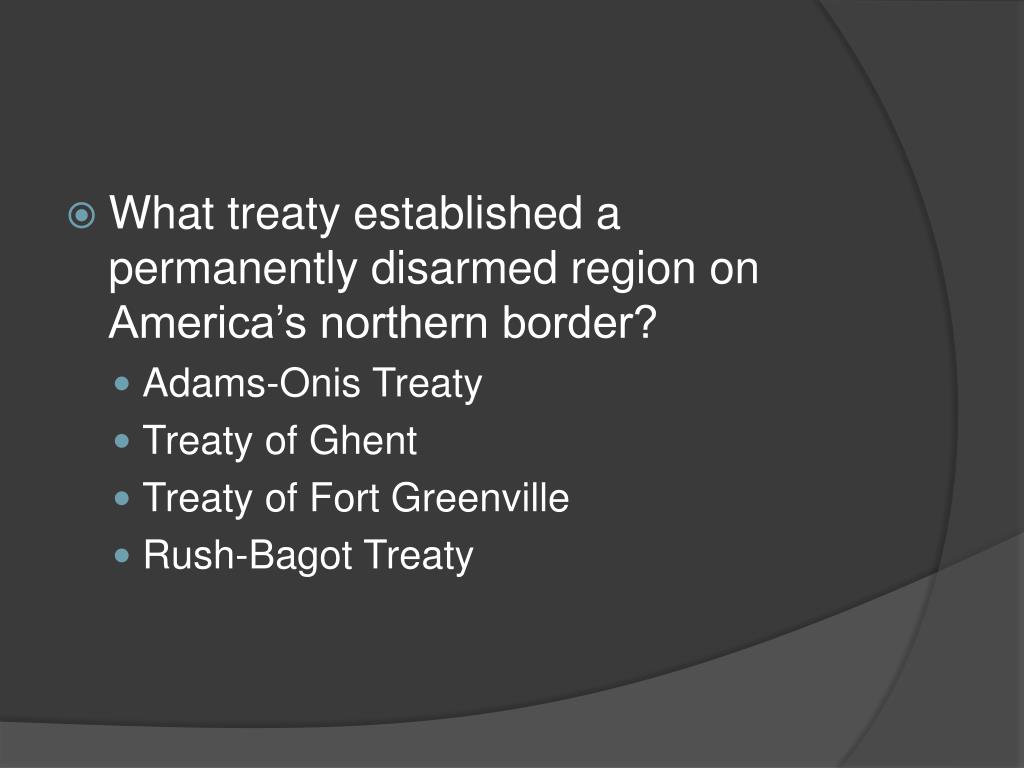 What treaty established a permanently disarmed region on America’s northern border?

Adams-Onis Treaty
Treaty of Ghent
Treaty of Fort Greenville
Rush-Bagot Treaty